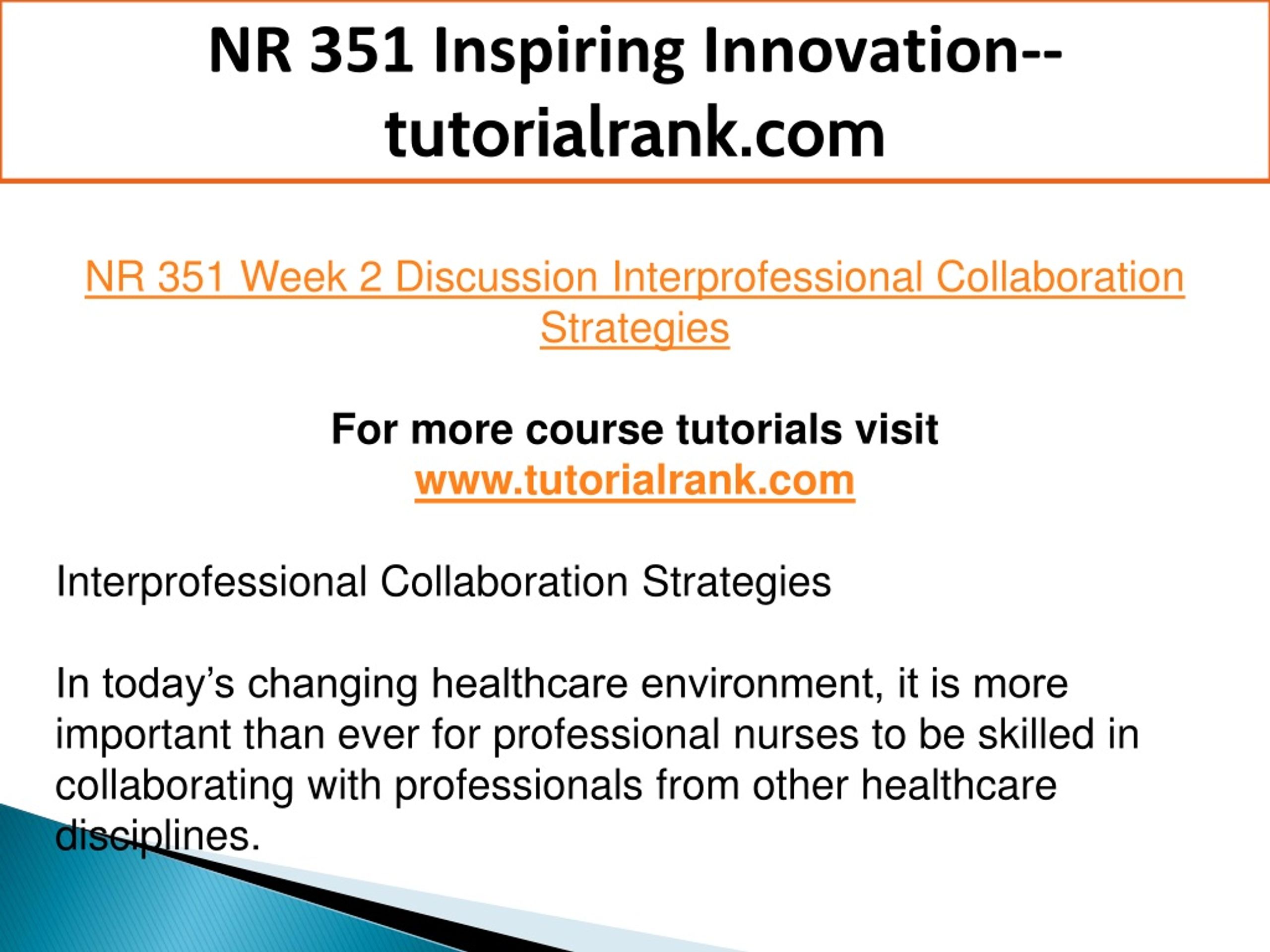 NR 351 Inspiring Innovation--tutorialrank.com

NR 351 Week 2 Discussion Interprofessional Collaboration Strategies

For more course tutorials visit
www.tutorialrank.com

Interprofessional Collaboration Strategies

In today’s changing healthcare environment, it is more important than ever for professional nurses to be skilled in collaborating with professionals from other healthcare disciplines.